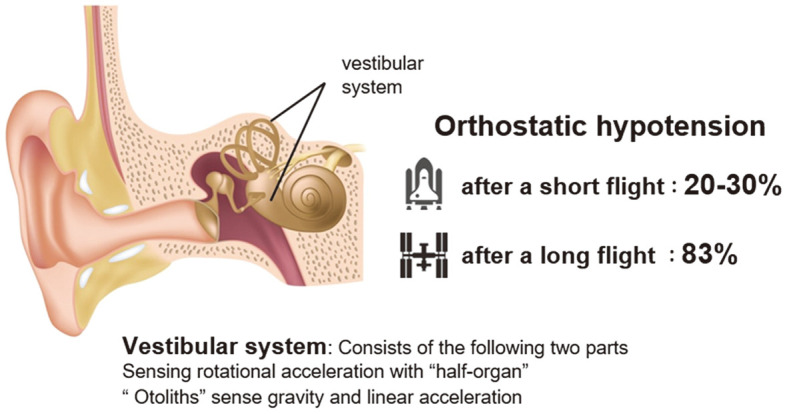 vestibular system

Orthostatic hypotension

after a short flight : 20-30%

after a long flight : 83%

Vestibular system: Consists of the following two parts
Sensing rotational acceleration with "half-organ"
" Otoliths" sense gravity and linear acceleration